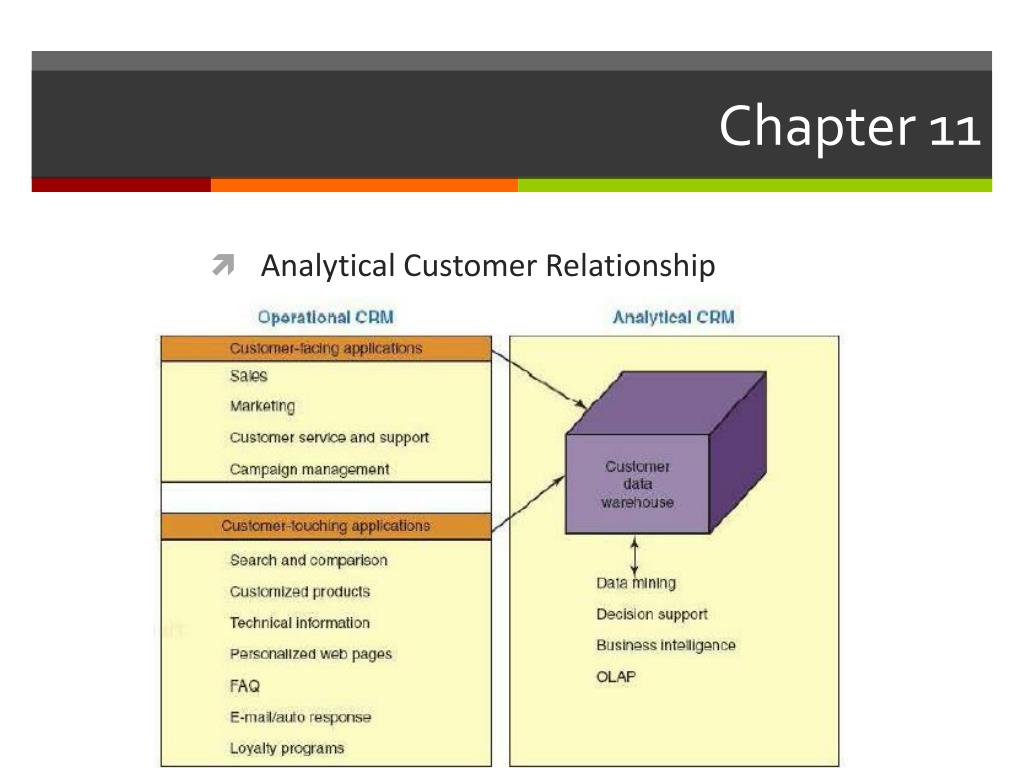 Chapter 11

Analytical Customer Relationship

Operational CRM

Customer-facing applications

Sales

Marketing

Customer service and support

Campaign management

Customer-touching applications

Search and comparison

Customized products

Technical information

Personalized web pages

FAQ

E-mail/auto response

Loyalty programs

Analytical CRM

Customer data warehouse

Data mining

Decision support

Business intelligence

OLAP